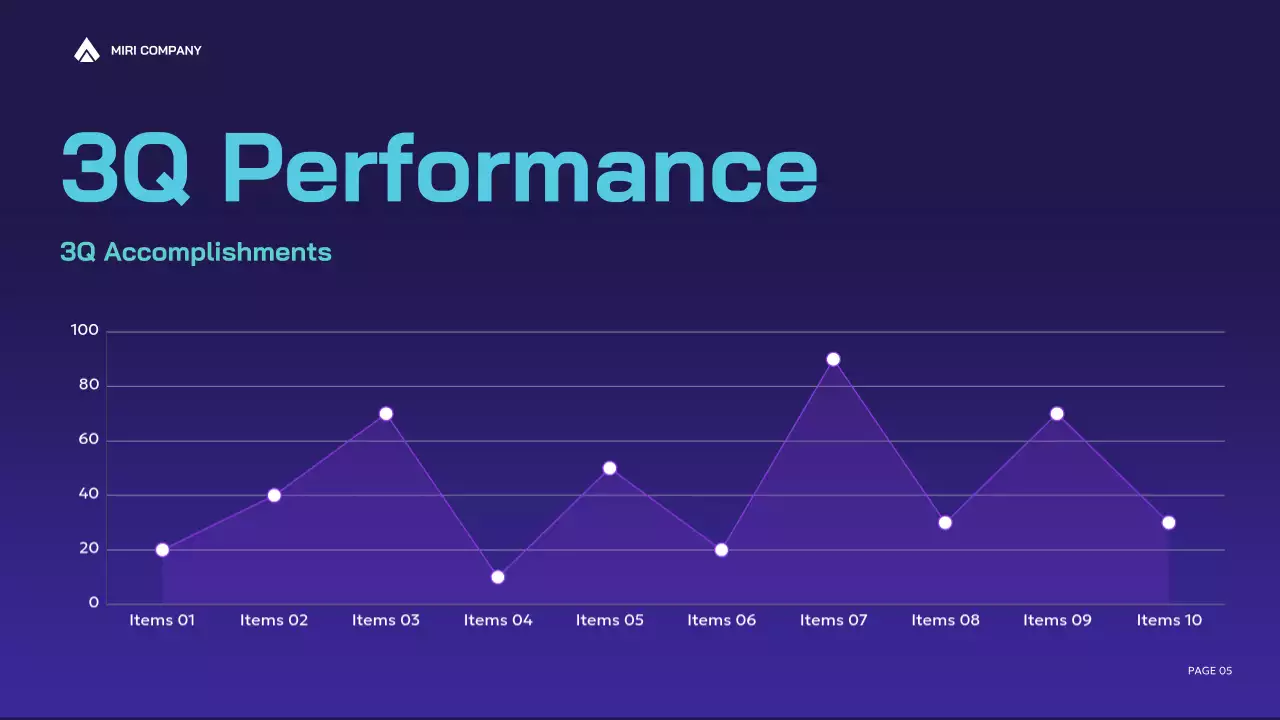 MIRI COMPANY

3Q Performance

3Q Accomplishments

100
80
60
40
20
0

Items 01 Items 02 Items 03 Items 04 Items 05 Items 06 Items 07 Items 08 Items 09 Items 10

PAGE 05